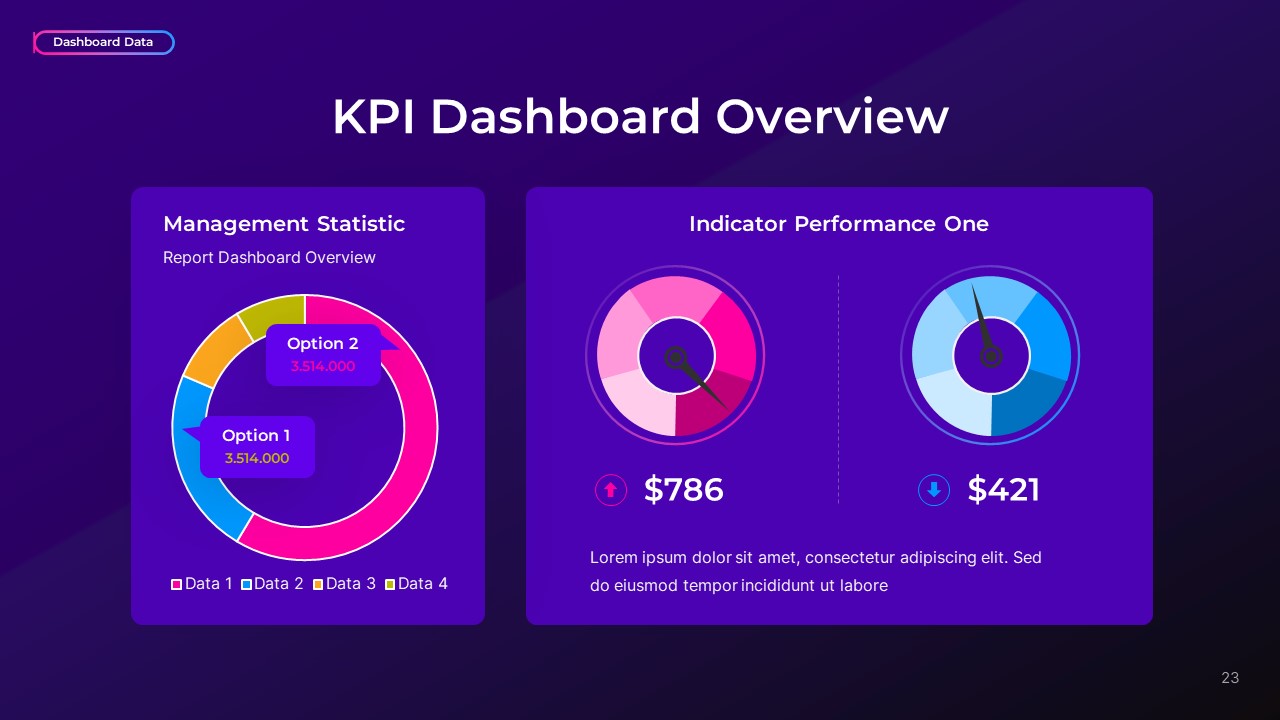 Dashboard Data

KPI Dashboard Overview

Management Statistic

Report Dashboard Overview

Option 2
3.514.000

Option 1
3.514.000

Data 1 Data 2 Data 3 Data 4

Indicator Performance One

$786

$421

Lorem ipsum dolor sit amet, consectetur adipiscing elit. Sed do eiusmod tempor incididunt ut labore

23